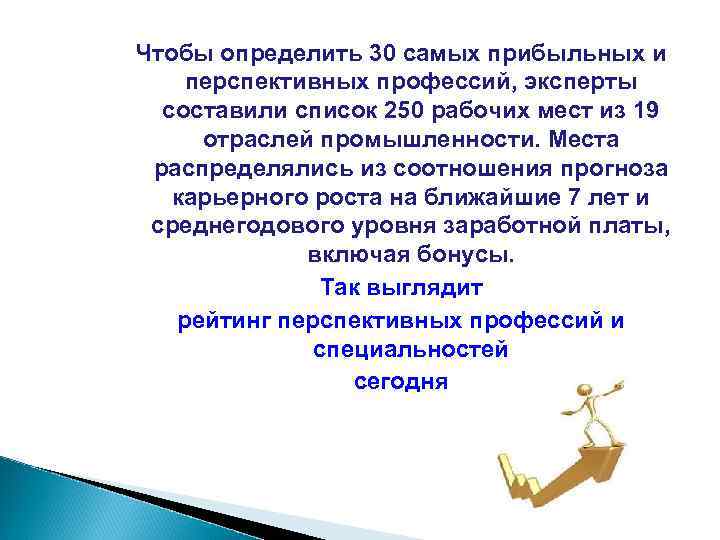 Чтобы определить 30 самых прибыльных и перспективных профессий, эксперты составили список 250 рабочих мест из 19 отраслей промышленности. Места распределялись из соотношения прогноза карьерного роста на ближайшие 7 лет и среднегодового уровня заработной платы, включая бонусы.

Так выглядит

рейтинг перспективных профессий и специальностей

сегодня